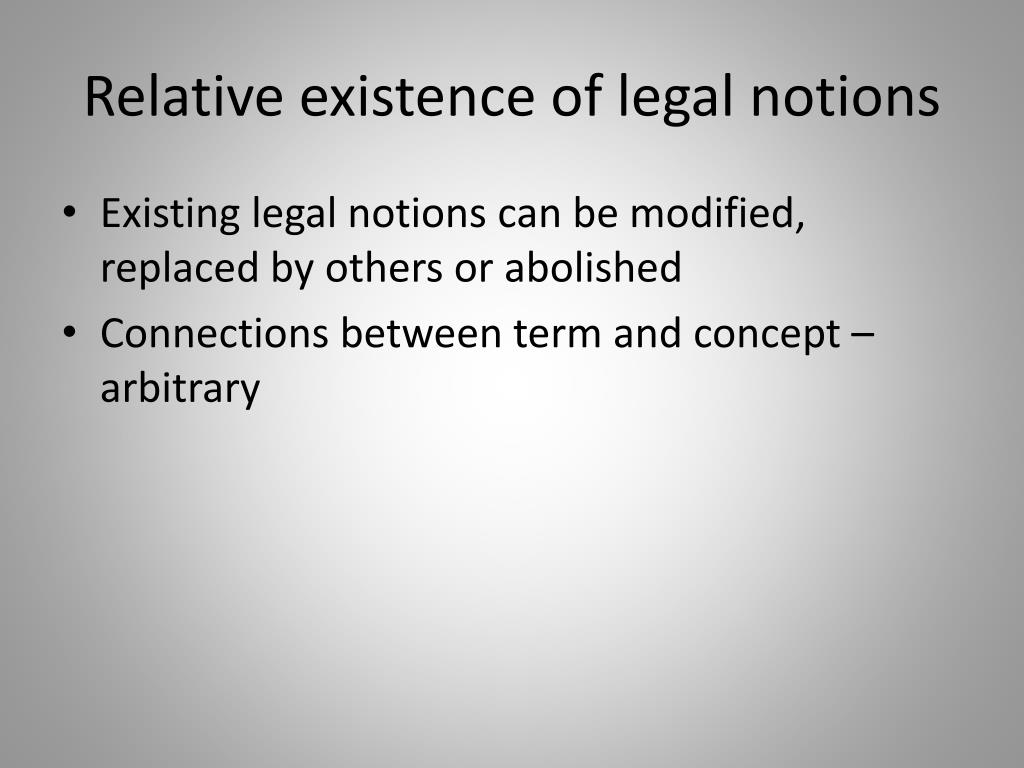 Relative existence of legal notions

• Existing legal notions can be modified, replaced by others or abolished
• Connections between term and concept – arbitrary